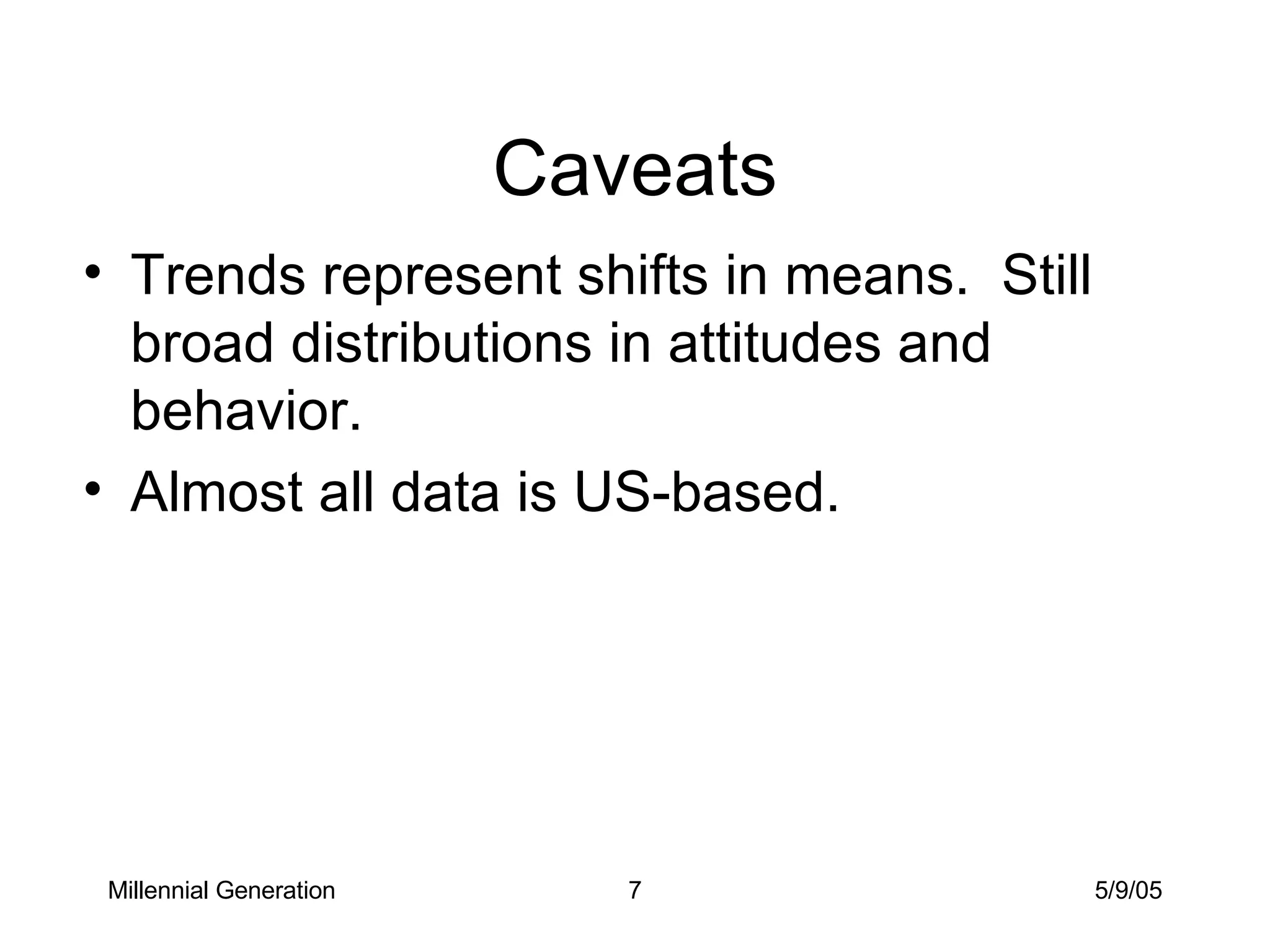 Caveats

• Trends represent shifts in means. Still broad distributions in attitudes and behavior.
• Almost all data is US-based.

Millennial Generation 7 5/9/05